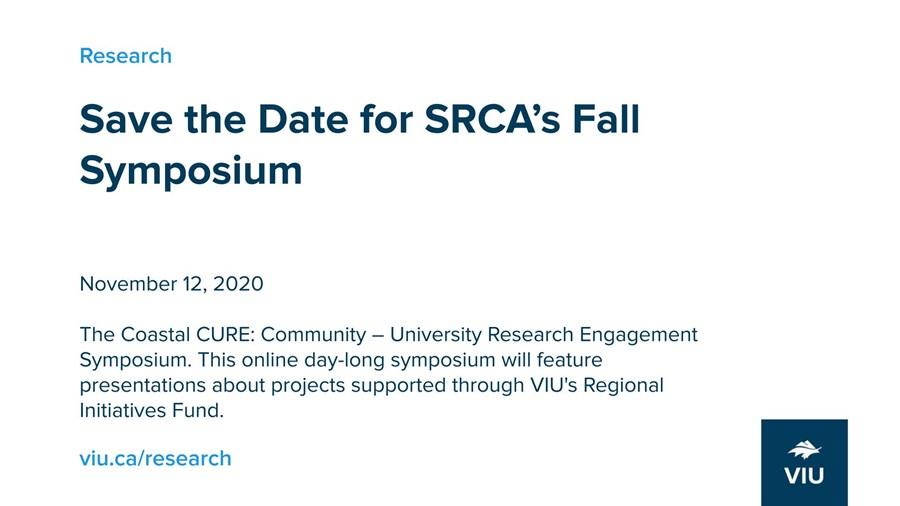 Research

Save the Date for SRCA's Fall Symposium

November 12, 2020

The Coastal CURE: Community – University Research Engagement Symposium. This online day-long symposium will feature presentations about projects supported through VIU's Regional Initiatives Fund.

viu.ca/research

VIU